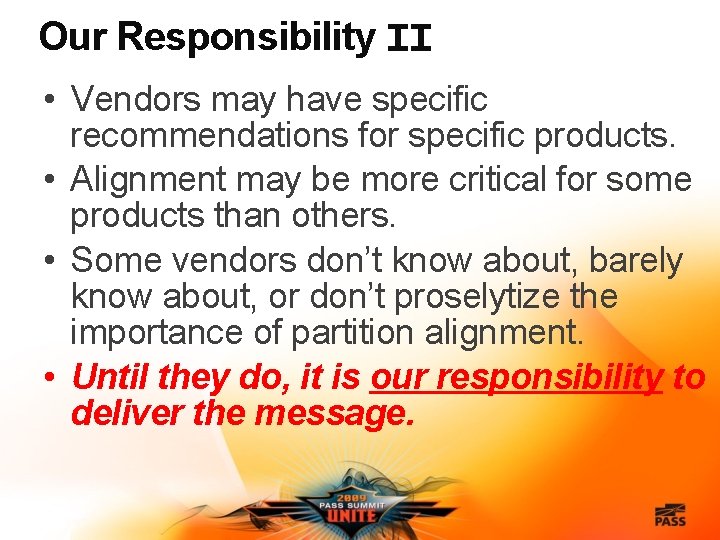 Our Responsibility II

• Vendors may have specific recommendations for specific products.

• Alignment may be more critical for some products than others.

• Some vendors don't know about, barely know about, or don't proselytize the importance of partition alignment.

• Until they do, it is our responsibility to deliver the message.

2009 PASS SUMMIT UNITE

PASS